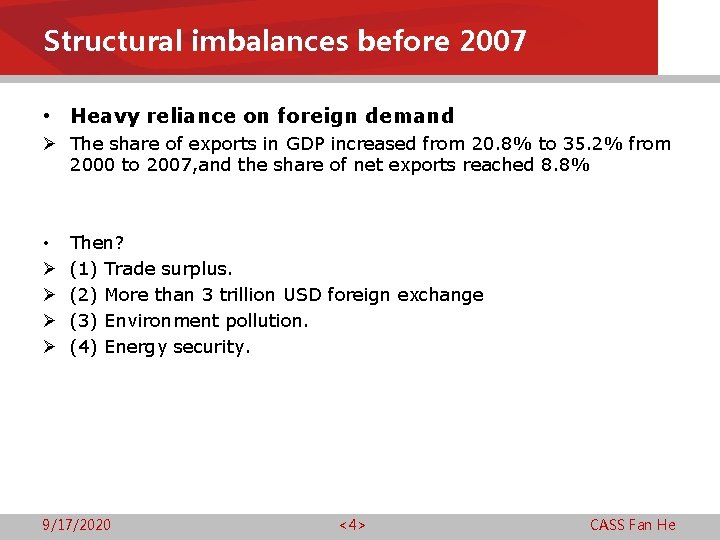 Structural imbalances before 2007

• Heavy reliance on foreign demand
➢ The share of exports in GDP increased from 20.8% to 35.2% from 2000 to 2007,and the share of net exports reached 8.8%

• Then?
➢ (1) Trade surplus.
➢ (2) More than 3 trillion USD foreign exchange
➢ (3) Environment pollution.
➢ (4) Energy security.

9/17/2020 <4> CASS Fan He